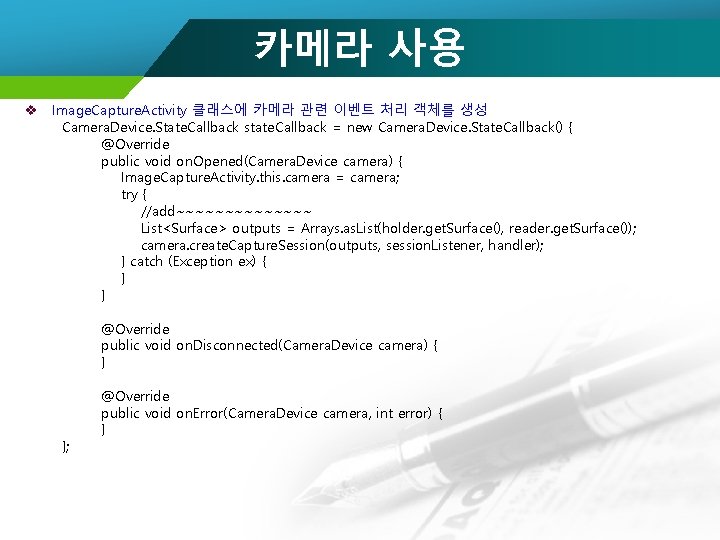 카메라 사용

❖ ImageCaptureActivity 클래스에 카메라 관련 이벤트 처리 객체를 생성

CameraDevice.StateCallback stateCallback = new CameraDevice.StateCallback() {
@Override
public void onOpened(CameraDevice camera) {
ImageCaptureActivity.this.camera = camera;
try {
//add~~~~~~~~~~~~~~
List<Surface> outputs = Arrays.asList(holder.getSurface(), reader.getSurface());
camera.createCaptureSession(outputs, sessionListener, handler);
} catch (Exception ex) {
}
}

@Override
public void onDisconnected(CameraDevice camera) {
}

@Override
public void onError(CameraDevice camera, int error) {
}
};